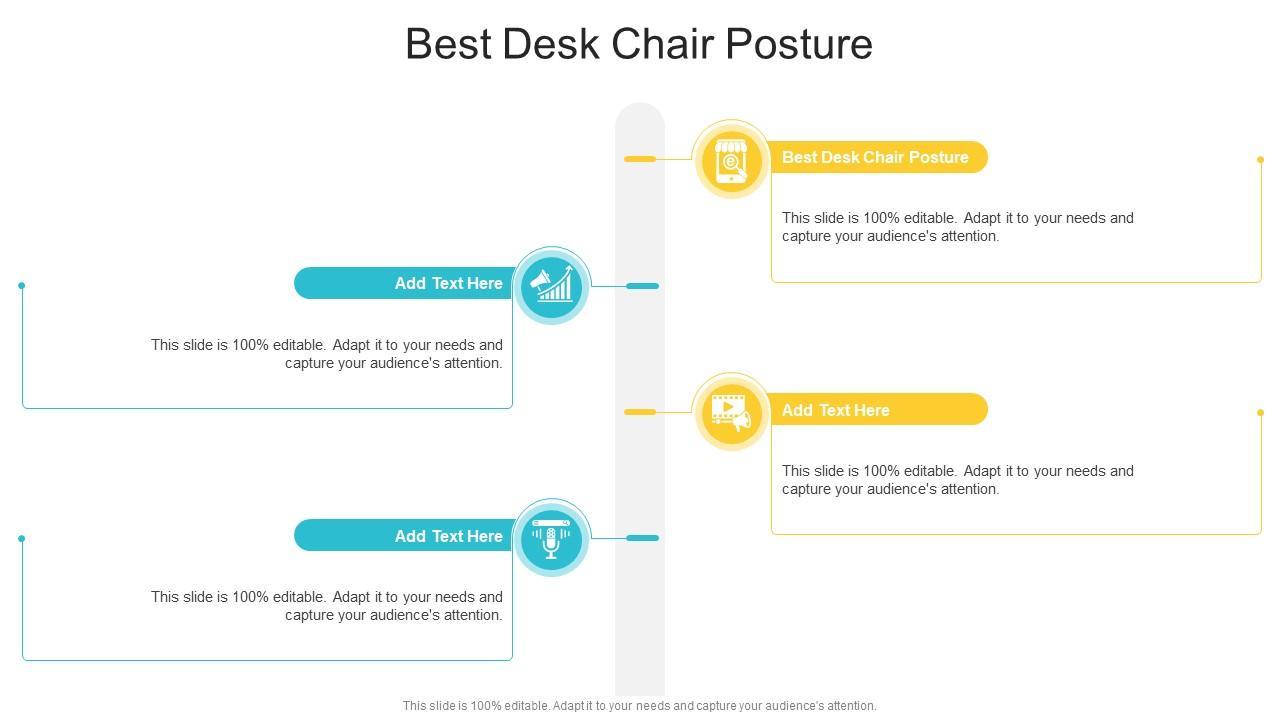 Best Desk Chair Posture

Best Desk Chair Posture

This slide is 100% editable. Adapt it to your needs and capture your audience's attention.

Add Text Here

This slide is 100% editable. Adapt it to your needs and capture your audience's attention.

Add Text Here

This slide is 100% editable. Adapt it to your needs and capture your audience's attention.

Add Text Here

This slide is 100% editable. Adapt it to your needs and capture your audience's attention.

This slide is 100% editable. Adapt it to your needs and capture your audience's attention.